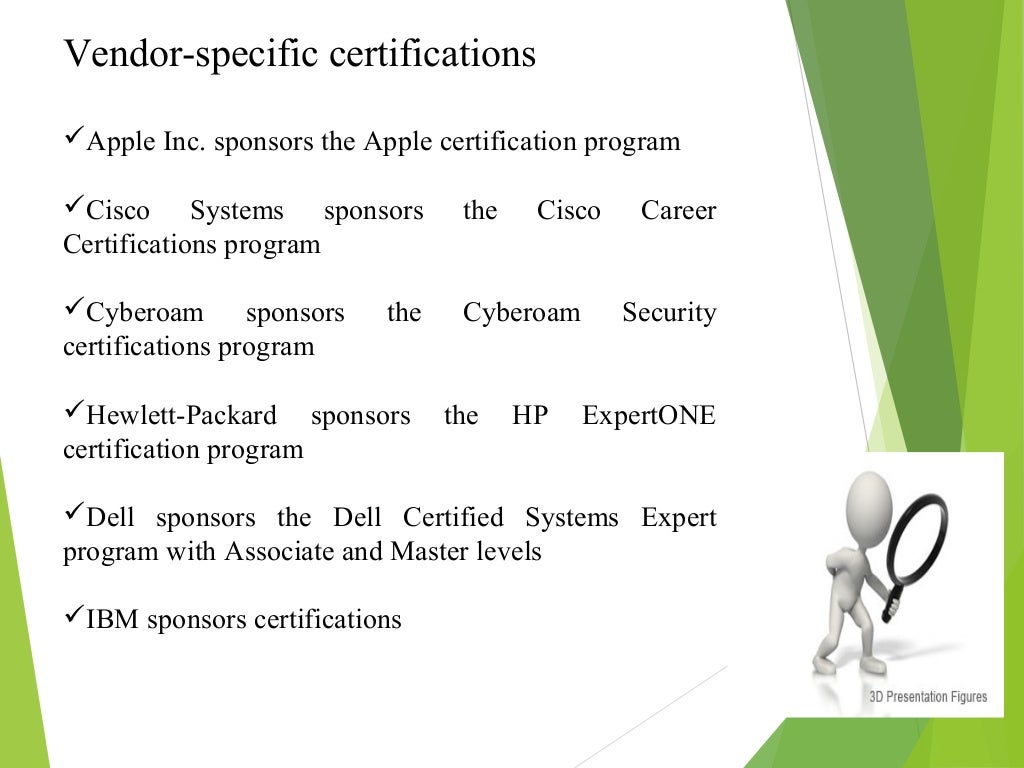 Vendor-specific certifications

✓Apple Inc. sponsors the Apple certification program

✓Cisco Systems sponsors the Cisco Career Certifications program

✓Cyberoam sponsors the Cyberoam Security certifications program

✓Hewlett-Packard sponsors the HP ExpertONE certification program

✓Dell sponsors the Dell Certified Systems Expert program with Associate and Master levels

✓IBM sponsors certifications

3D Presentation Figures